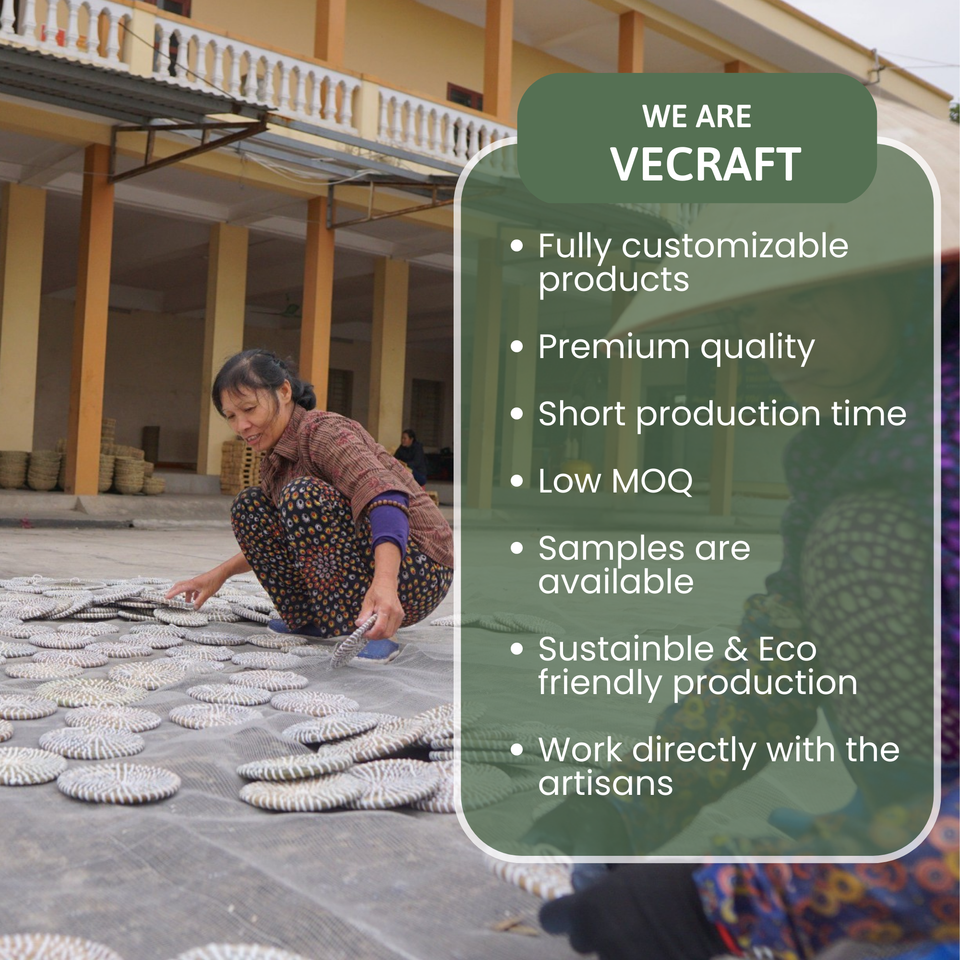 WE ARE
VECRAFT

• Fully customizable products

• Premium quality

• Short production time

• Low MOQ

• Samples are available

• Sustainble & Eco friendly production

• Work directly with the artisans